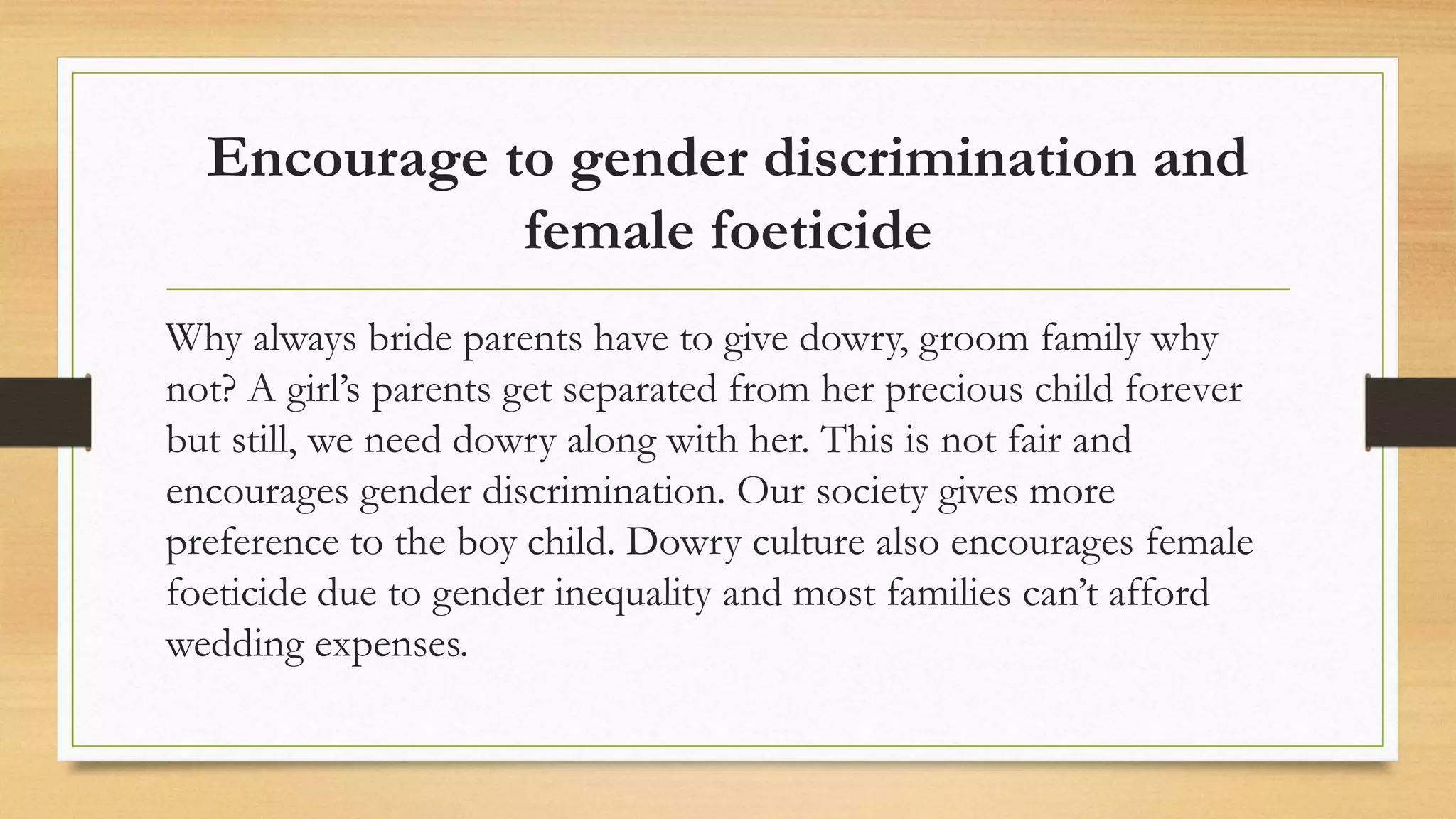 Encourage to gender discrimination and female foeticide

Why always bride parents have to give dowry, groom family why not? A girl’s parents get separated from her precious child forever but still, we need dowry along with her. This is not fair and encourages gender discrimination. Our society gives more preference to the boy child. Dowry culture also encourages female foeticide due to gender inequality and most families can’t afford wedding expenses.